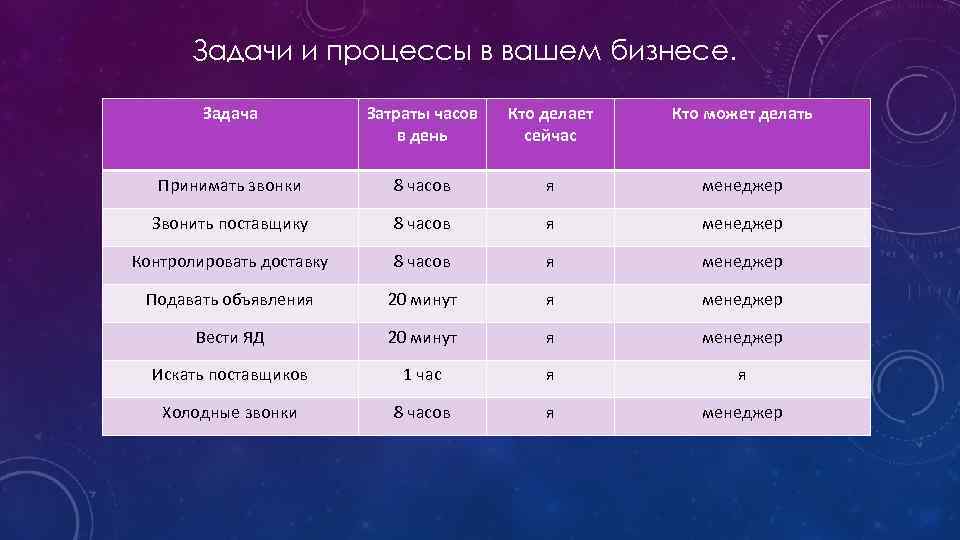 Задачи и процессы в вашем бизнесе.

| Задача | Затраты часов в день | Кто делает сейчас | Кто может делать |
|---|---|---|---|
| Принимать звонки | 8 часов | я | менеджер |
| Звонить поставщику | 8 часов | я | менеджер |
| Контролировать доставку | 8 часов | я | менеджер |
| Подавать объявления | 20 минут | я | менеджер |
| Вести ЯД | 20 минут | я | менеджер |
| Искать поставщиков | 1 час | я | я |
| Холодные звонки | 8 часов | я | менеджер |